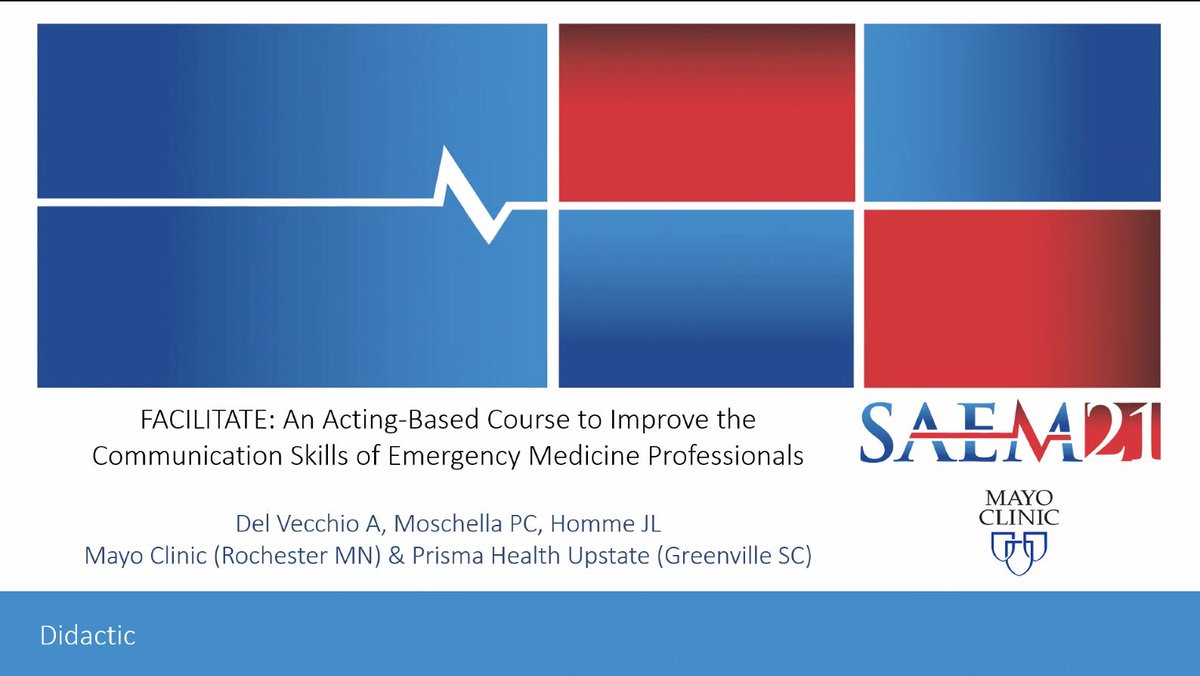 FACILITATE: An Acting-Based Course to Improve the Communication Skills of Emergency Medicine Professionals

SAEM21

Del Vecchio A, Moschella PC, Homme JL
Mayo Clinic (Rochester MN) & Prisma Health Upstate (Greenville SC)

MAYO CLINIC

Didactic